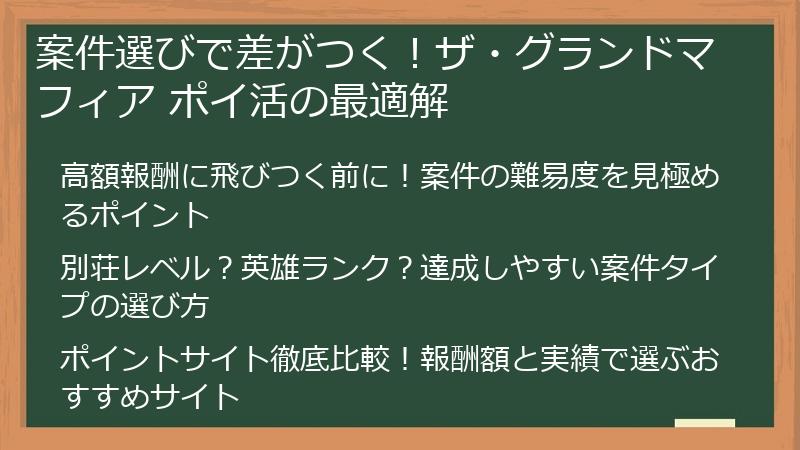 案件選びで差がつく！ザ・グランドマフィア ポイ活の最適解

高額報酬に飛びつく前に！案件の難易度を見極めるポイント

別荘レベル？英雄ランク？達成しやすい案件タイプの選び方

ポイントサイト徹底比較！報酬額と実績で選ぶおすすめサイト